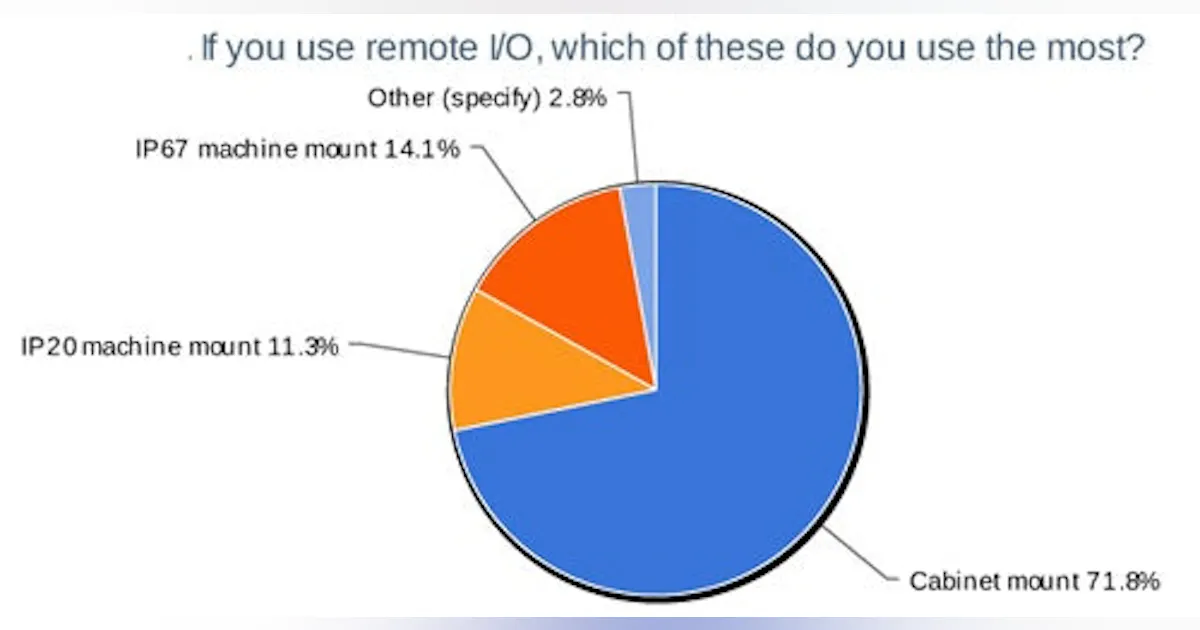 . If you use remote I/O, which of these do you use the most?

Other (specify) 2.8%

IP67 machine mount 14.1%

IP20 machine mount 11.3%

Cabinet mount 71.8%